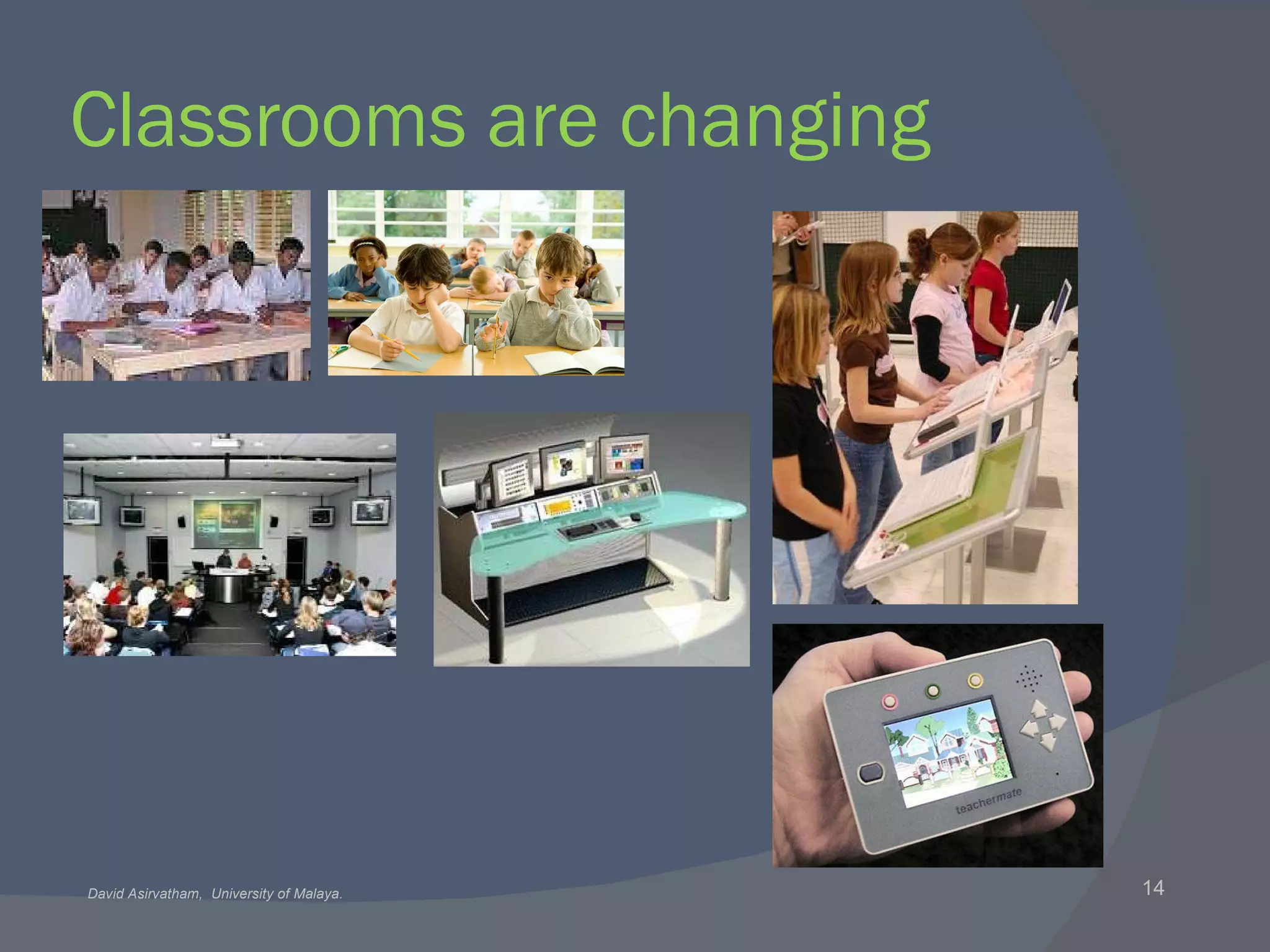 Classrooms are changing

teachermate

David Asirvatham, University of Malaya.

14